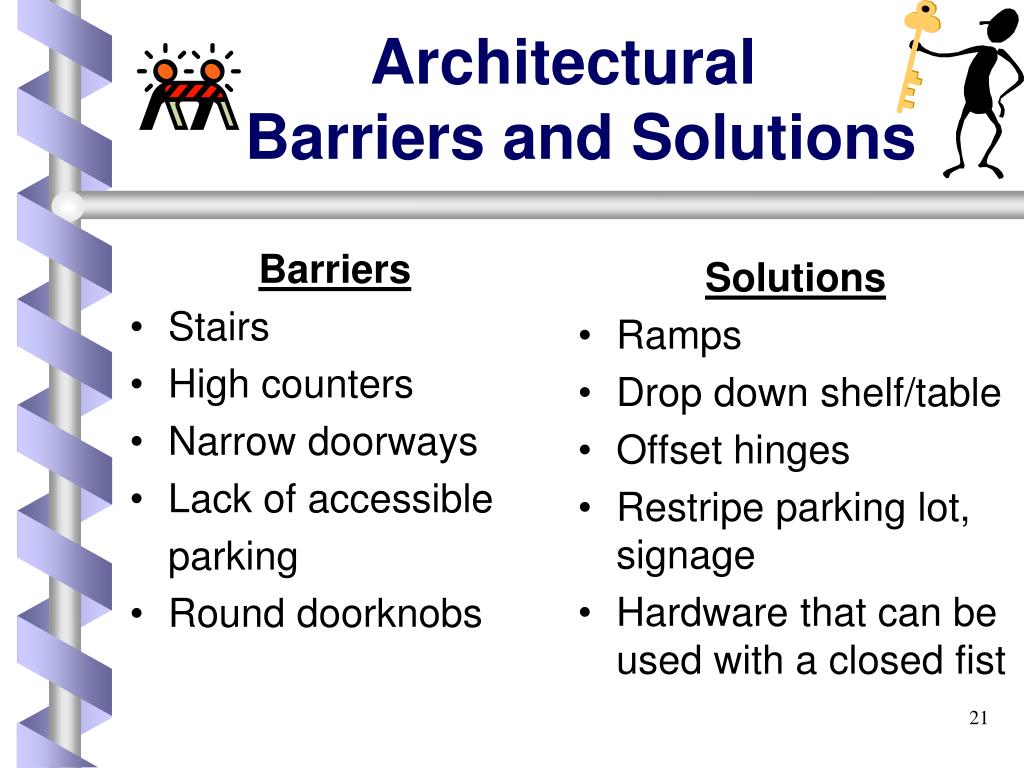 Architectural Barriers and Solutions

Barriers
• Stairs
• High counters
• Narrow doorways
• Lack of accessible parking
• Round doorknobs

Solutions
• Ramps
• Drop down shelf/table
• Offset hinges
• Restripe parking lot, signage
• Hardware that can be used with a closed fist

21